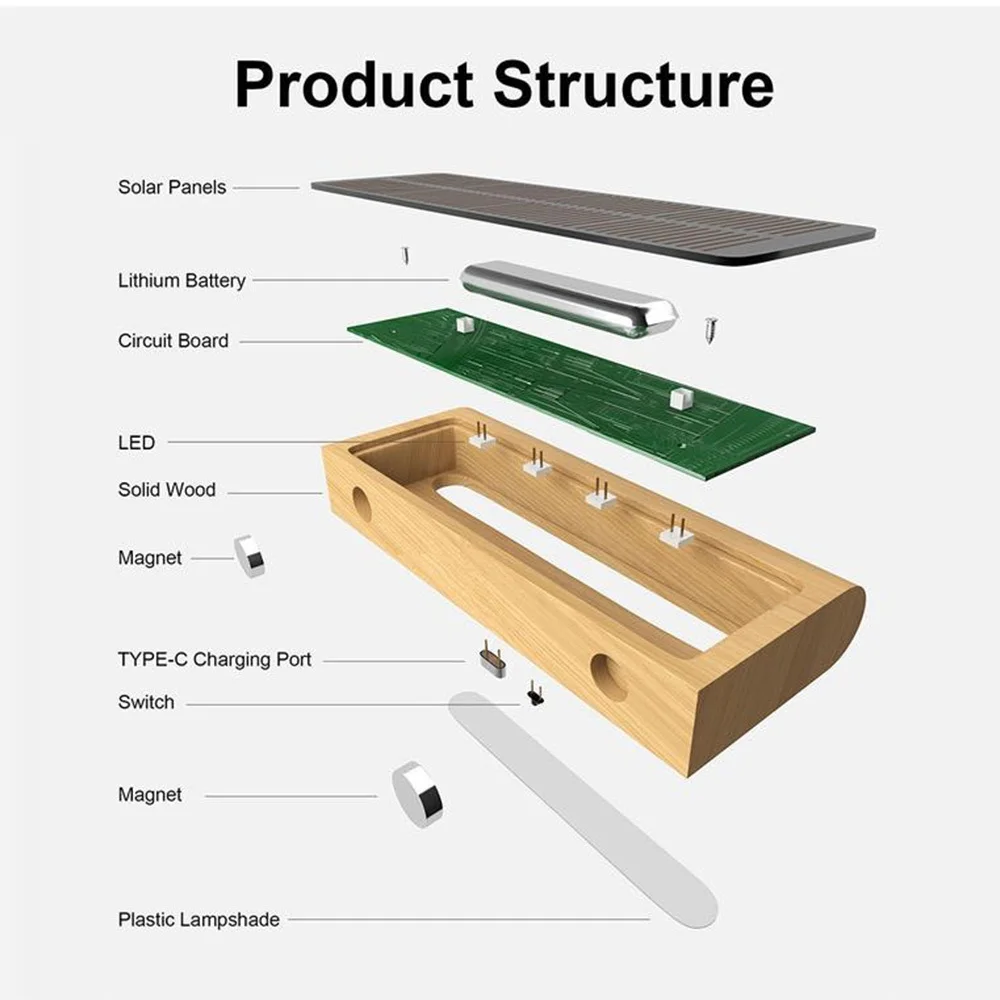 Product Structure

Solar Panels

Lithium Battery

Circuit Board

LED

Solid Wood

Magnet

TYPE-C Charging Port

Switch

Magnet

Plastic Lampshade